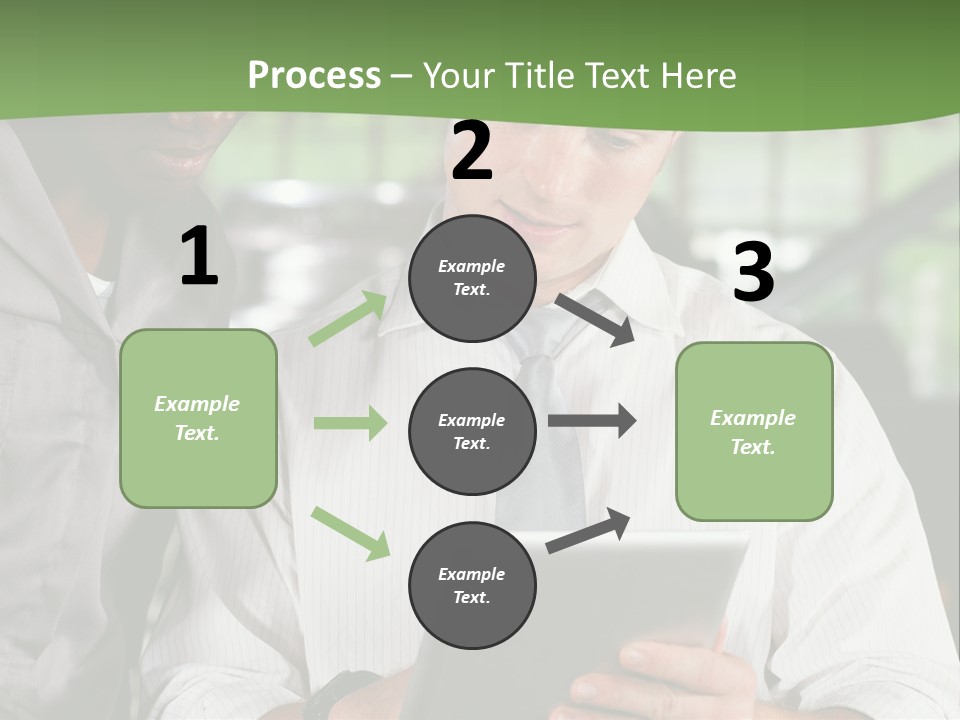 Process – Your Title Text Here

1

Example Text.

2

Example Text.

Example Text.

Example Text.

3

Example Text.